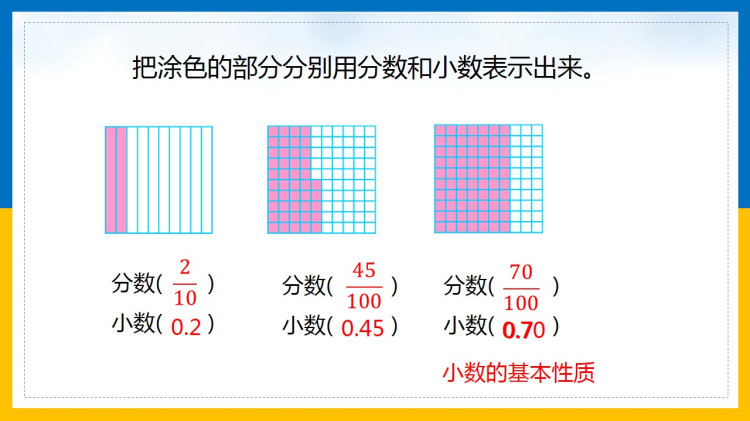 把涂色的部分分别用分数和小数表示出来。

分数( $\frac{2}{10}$ )
小数( 0.2 )

分数( $\frac{45}{100}$ )
小数( 0.45 )

分数( $\frac{70}{100}$ )
小数( 0.70 )

小数的基本性质